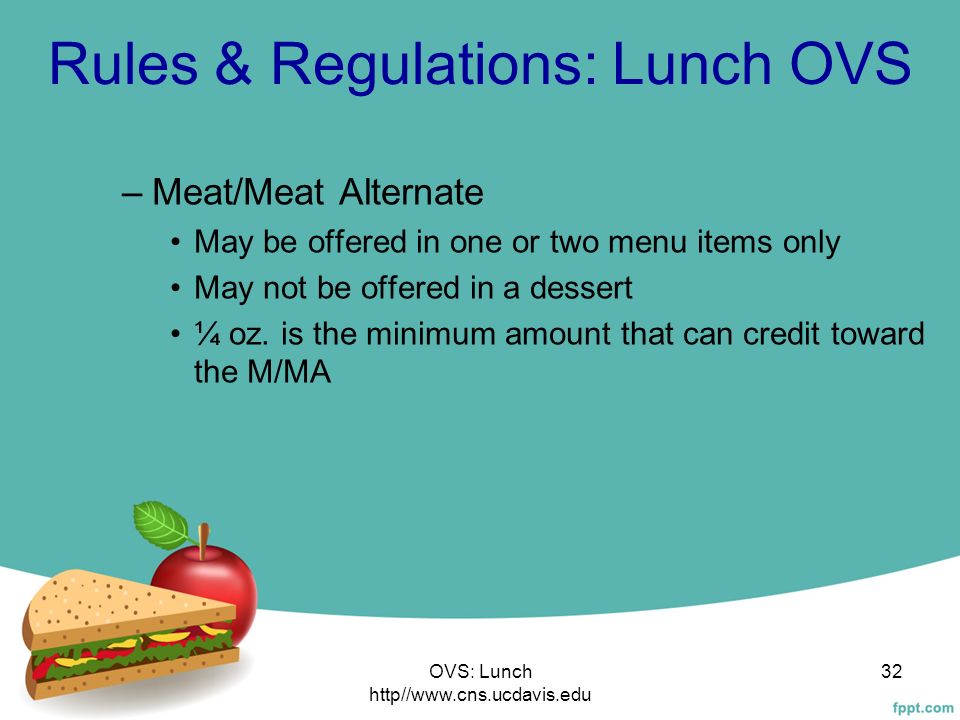 Rules & Regulations: Lunch OVS

– Meat/Meat Alternate

• May be offered in one or two menu items only

• May not be offered in a dessert

• ¼ oz. is the minimum amount that can credit toward the M/MA

OVS: Lunch
http//www.cns.ucdavis.edu

32

fppt.com